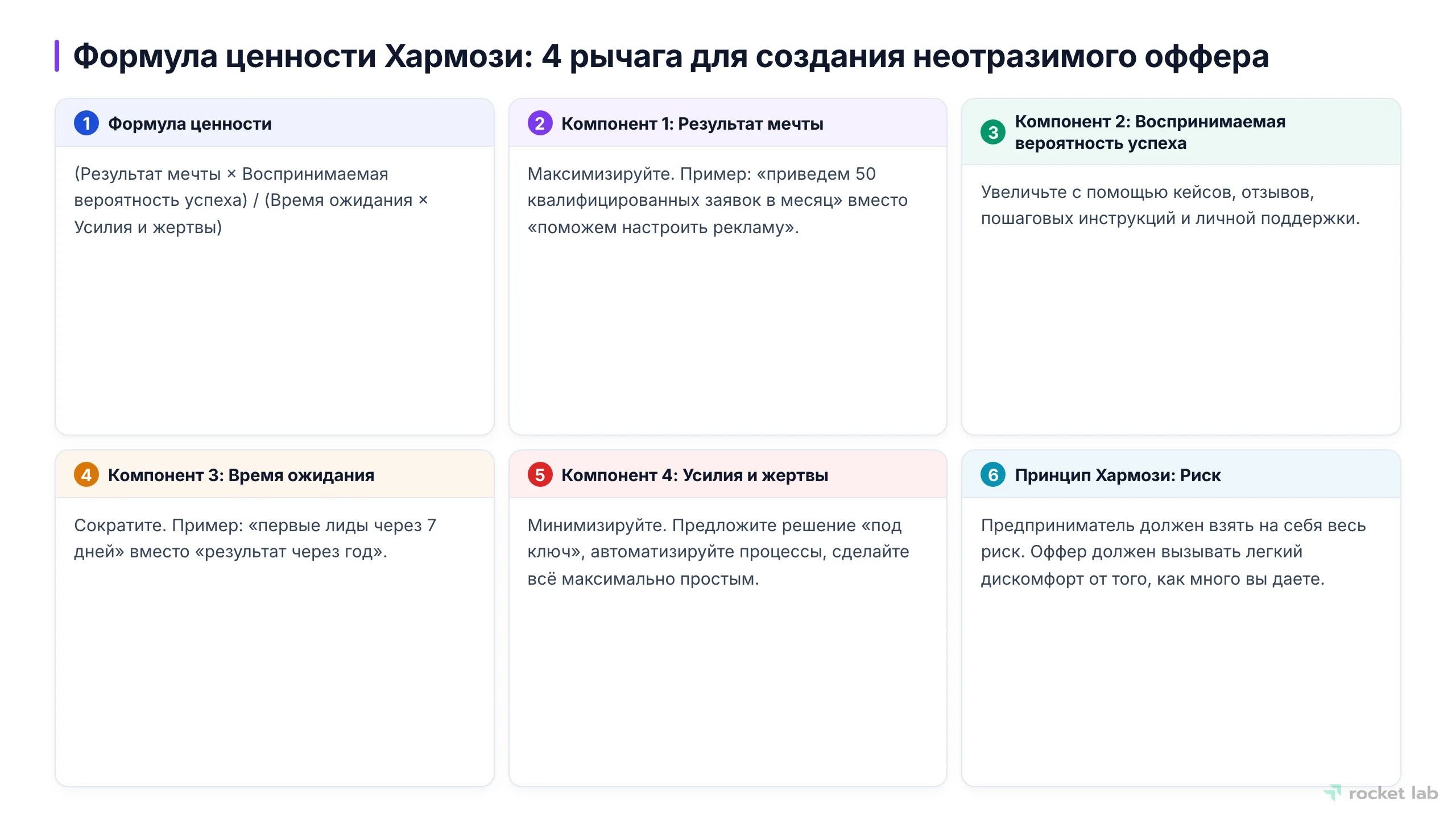 Формула ценности Хармози: 4 рычага для создания неотразимого оффера

1 Формула ценности

(Результат мечты × Воспринимаемая вероятность успеха) / (Время ожидания × Усилия и жертвы)

2 Компонент 1: Результат мечты

Максимизируйте. Пример: «приведем 50 квалифицированных заявок в месяц» вместо «поможем настроить рекламу».

3 Компонент 2: Воспринимаемая вероятность успеха

Увеличьте с помощью кейсов, отзывов, пошаговых инструкций и личной поддержки.

4 Компонент 3: Время ожидания

Сократите. Пример: «первые лиды через 7 дней» вместо «результат через год».

5 Компонент 4: Усилия и жертвы

Минимизируйте. Предложите решение «под ключ», автоматизируйте процессы, сделайте всё максимально простым.

6 Принцип Хармози: Риск

Предприниматель должен взять на себя весь риск. Оффер должен вызывать легкий дискомфорт от того, как много вы даете.

rocket lab